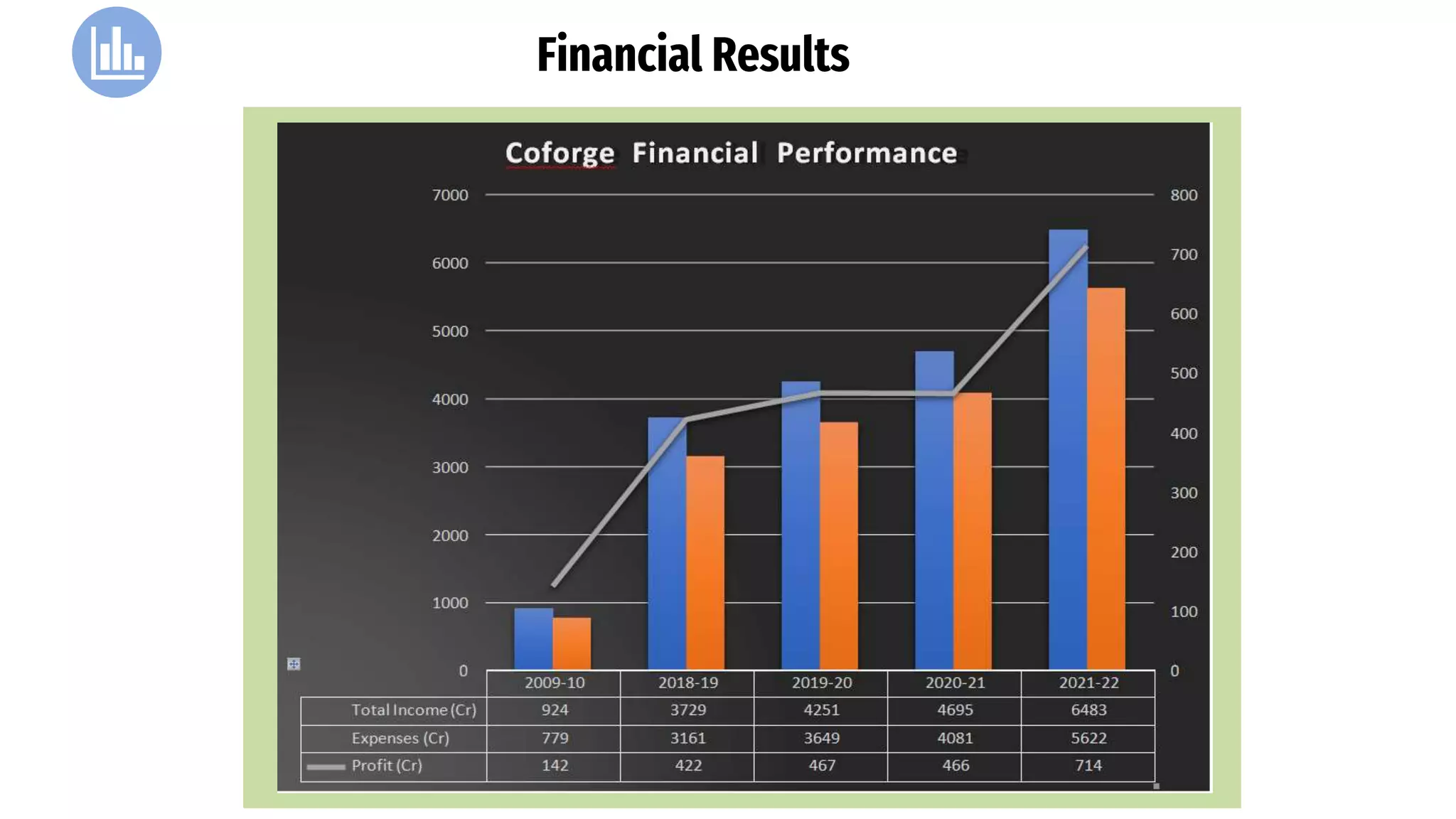 Financial Results

Coforge Financial Performance

7000
6000
5000
4000
3000
2000
1000
0

800
700
600
500
400
300
200
100
0

| | 2009-10 | 2018-19 | 2019-20 | 2020-21 | 2021-22 |
|---|---|---|---|---|---|
| Total Income (Cr) | 924 | 3729 | 4251 | 4695 | 6483 |
| Expenses (Cr) | 779 | 3161 | 3649 | 4081 | 5622 |
| Profit (Cr) | 142 | 422 | 467 | 466 | 714 |